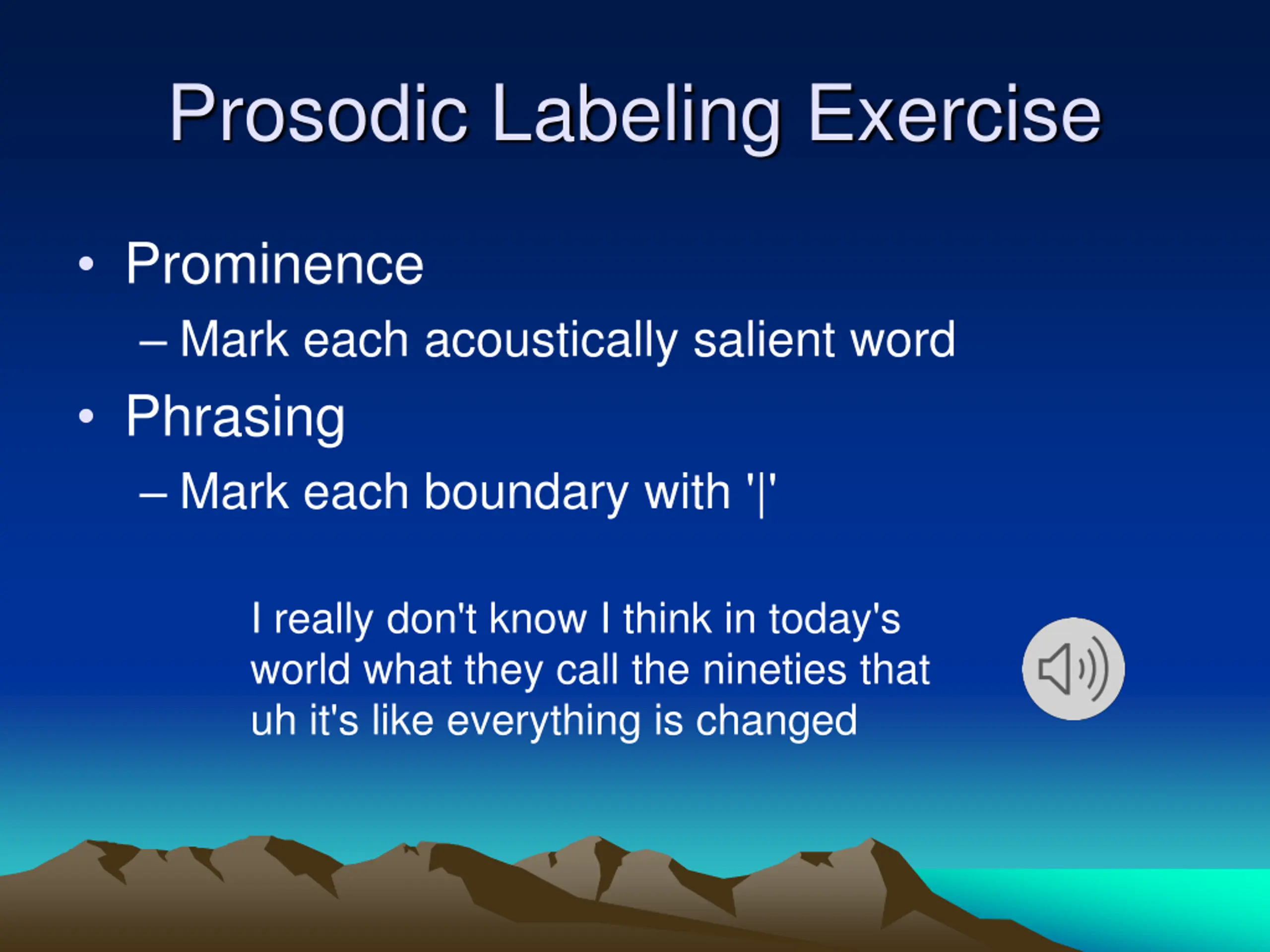 Prosodic Labeling Exercise

• Prominence
– Mark each acoustically salient word
• Phrasing
– Mark each boundary with '|'

I really don't know I think in today's world what they call the nineties that uh it's like everything is changed